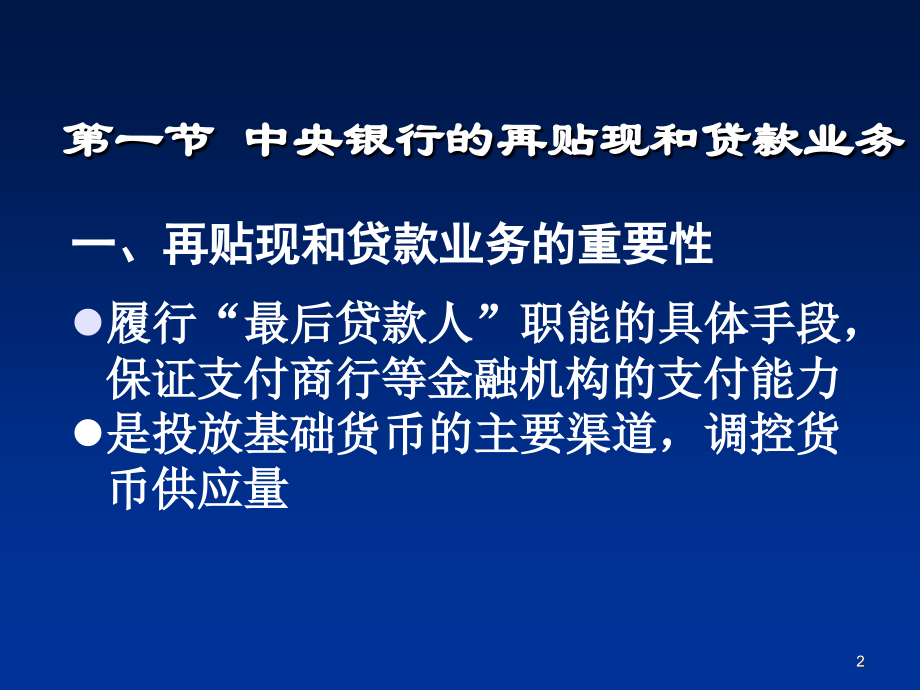 第一节 中央银行的再贴现和贷款业务

一、再贴现和贷款业务的重要性

● 履行“最后贷款人”职能的具体手段，保证支付商行等金融机构的支付能力

● 是投放基础货币的主要渠道，调控货币供应量

2